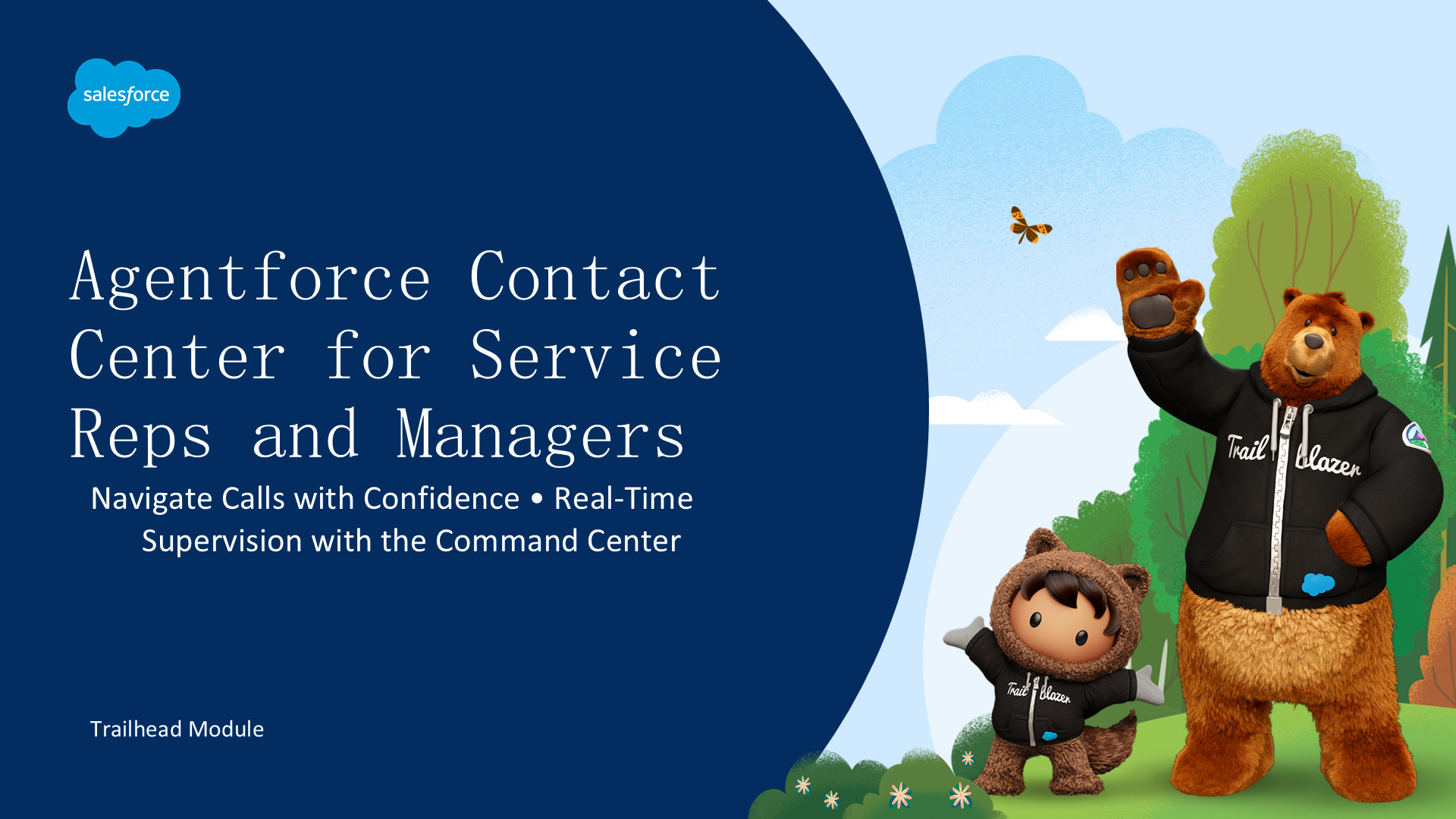 salesforce

Agentforce Contact Center for Service Reps and Managers

Navigate Calls with Confidence • Real-Time Supervision with the Command Center

Trailhead Module

Trail blazer

Trail blazer